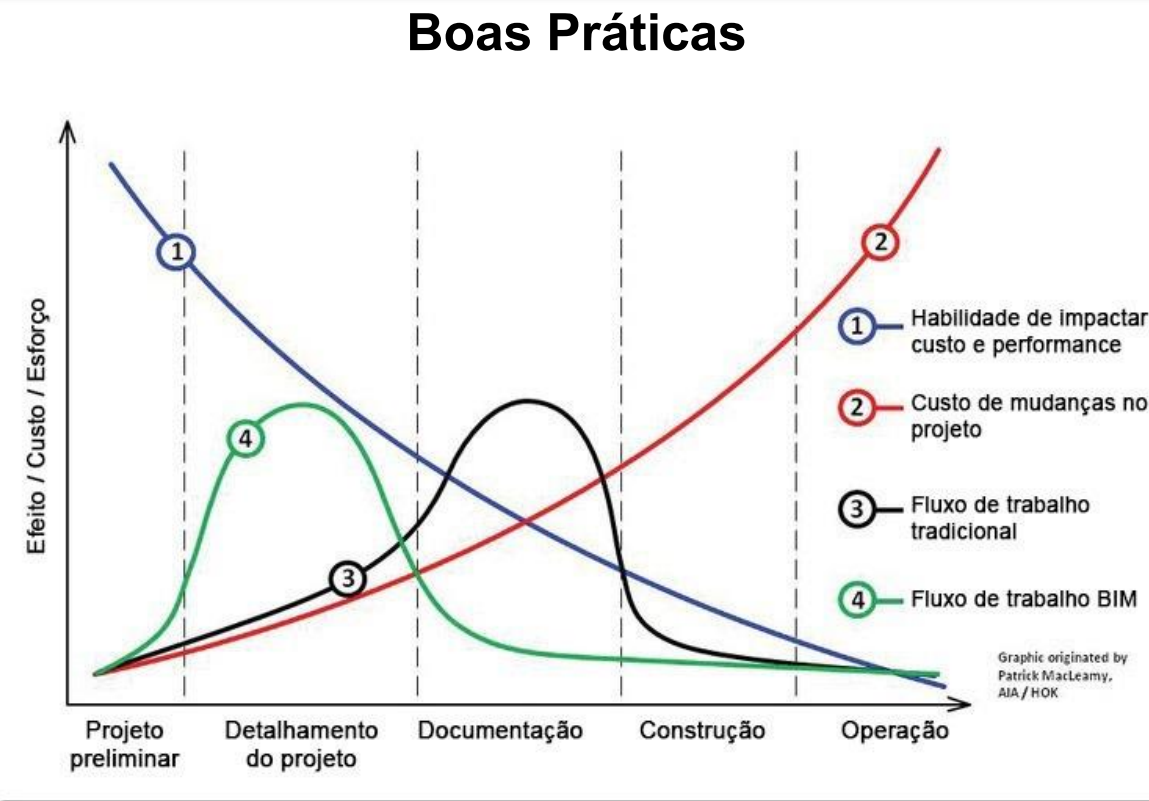 Boas Práticas

Efeito / Custo / Esforço

1

2

4

3

1 Habilidade de impactar custo e performance

2 Custo de mudanças no projeto

3 Fluxo de trabalho tradicional

4 Fluxo de trabalho BIM

Graphic originated by Patrick MacLeamy, AIA / HOK

Projeto preliminar

Detalhamento do projeto

Documentação

Construção

Operação